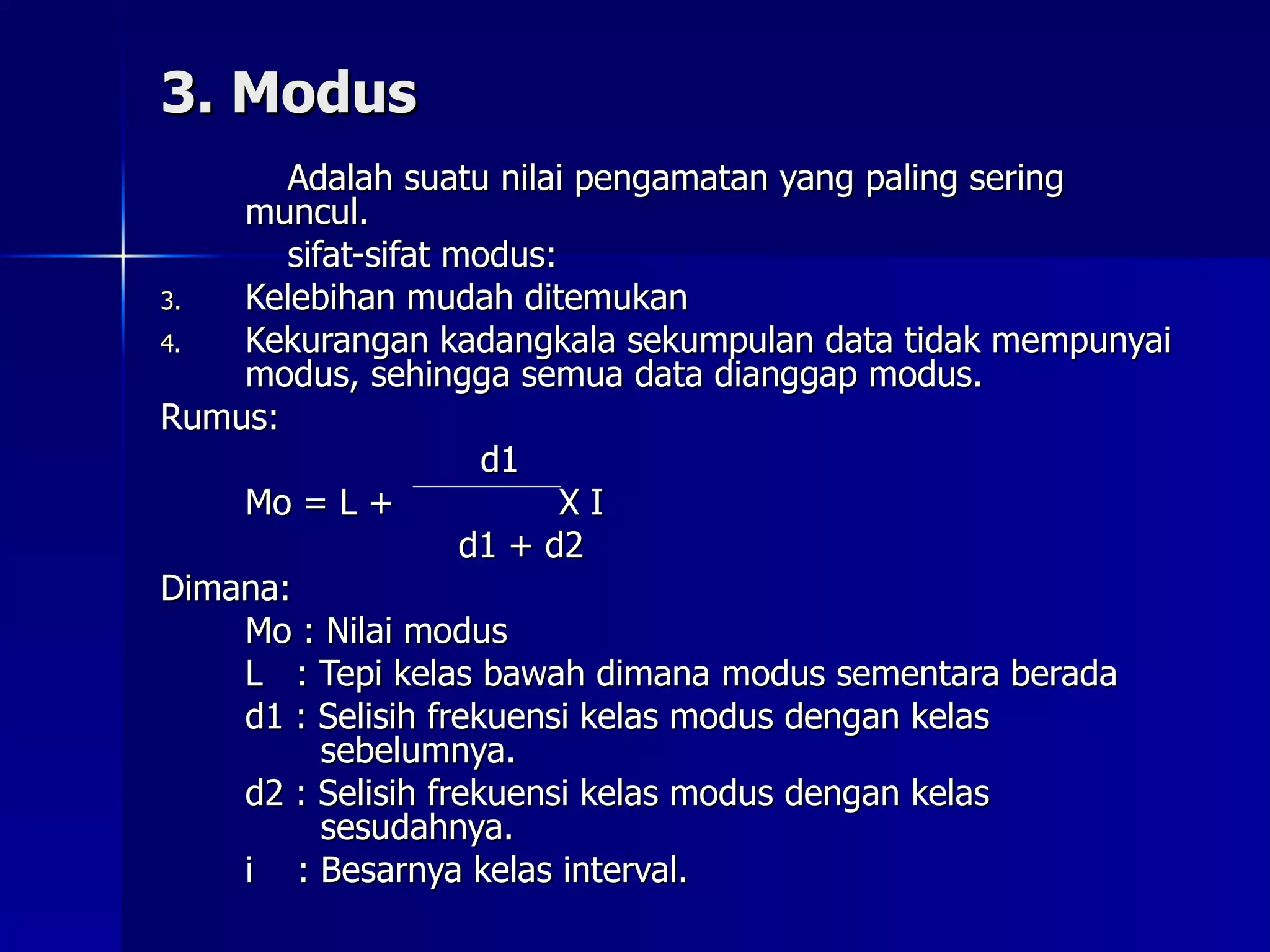 3. Modus

Adalah suatu nilai pengamatan yang paling sering muncul.

sifat-sifat modus:

3. Kelebihan mudah ditemukan
4. Kekurangan kadangkala sekumpulan data tidak mempunyai modus, sehingga semua data dianggap modus.

Rumus:

$Mo = L + \frac{d1}{d1 + d2} X I$

Dimana:

Mo : Nilai modus
L : Tepi kelas bawah dimana modus sementara berada
d1 : Selisih frekuensi kelas modus dengan kelas sebelumnya.
d2 : Selisih frekuensi kelas modus dengan kelas sesudahnya.
i : Besarnya kelas interval.